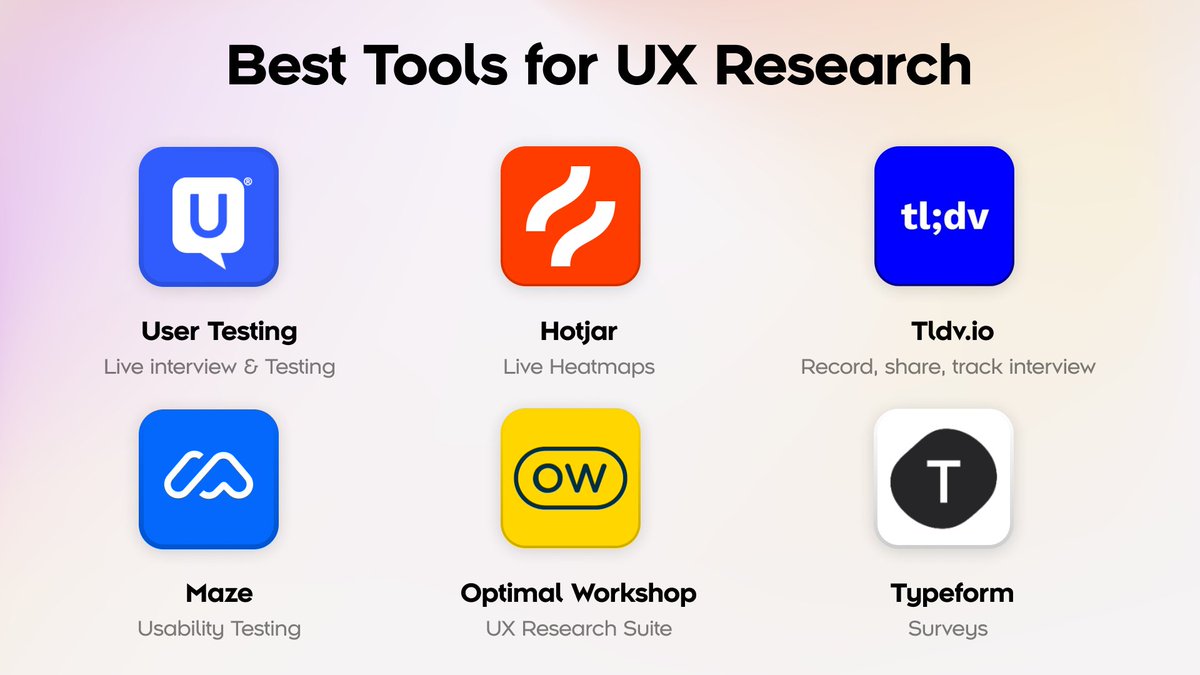 Best Tools for UX Research

U

User Testing
Live interview & Testing

Hotjar
Live Heatmaps

tl;dv

Tldv.io
Record, share, track interview

Maze
Usability Testing

OW

Optimal Workshop
UX Research Suite

T

Typeform
Surveys